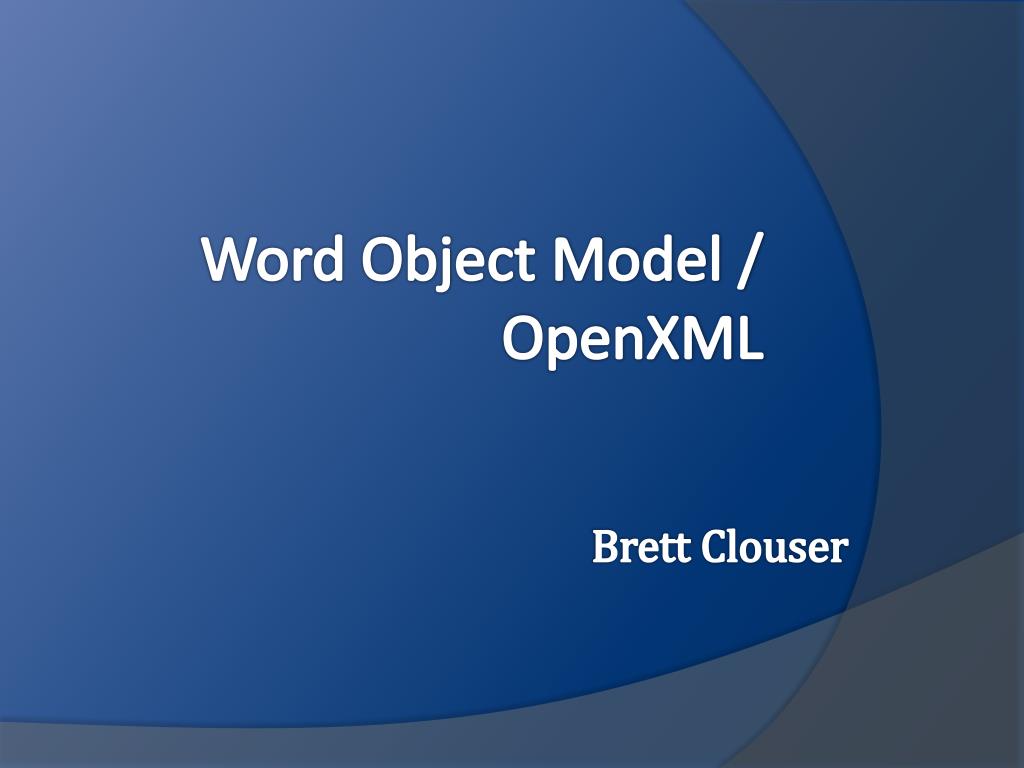 Word Object Model / OpenXML

Brett Clouser